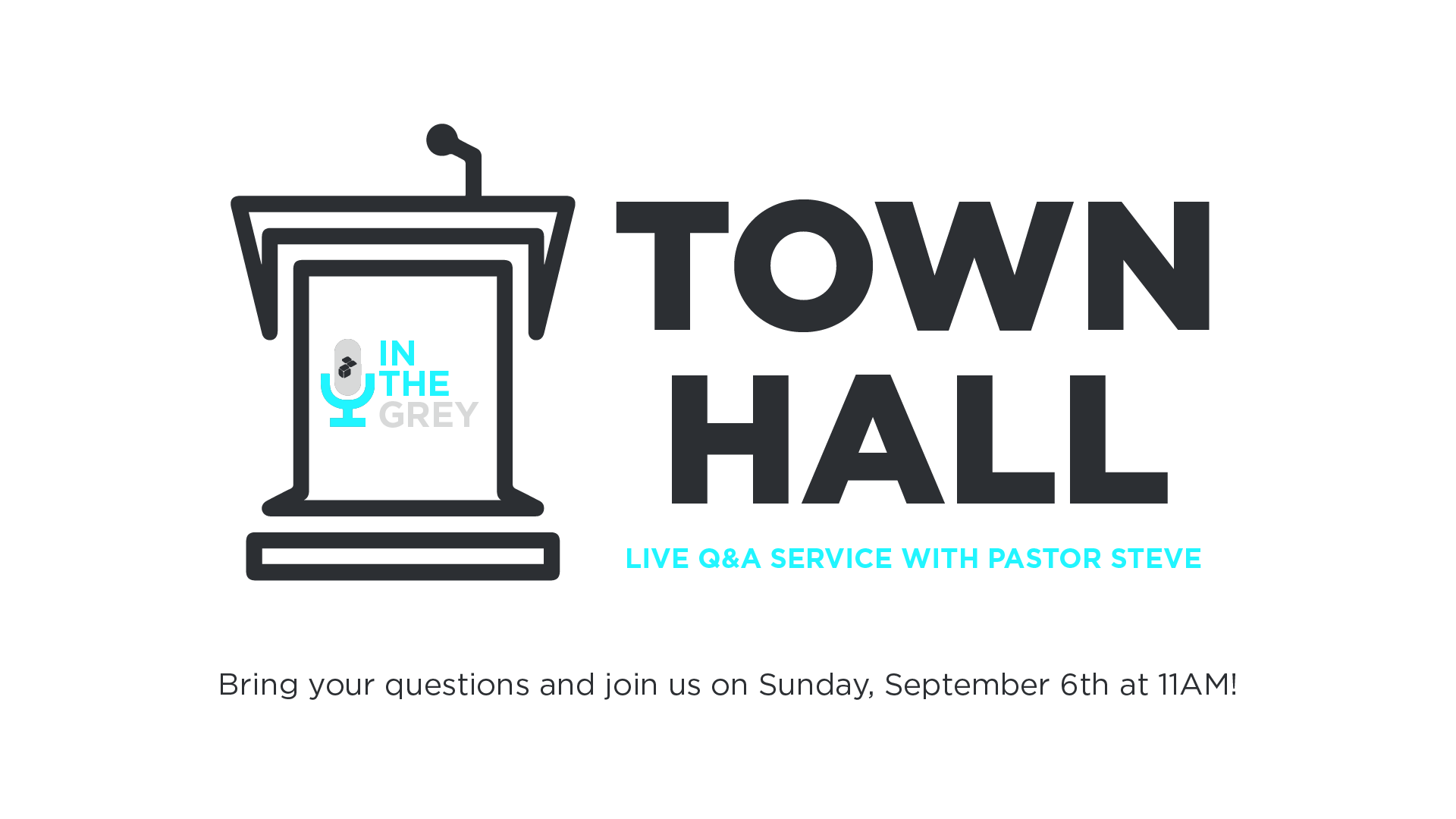 IN
THE
GREY

TOWN
HALL

LIVE Q&A SERVICE WITH PASTOR STEVE

Bring your questions and join us on Sunday, September 6th at 11AM!